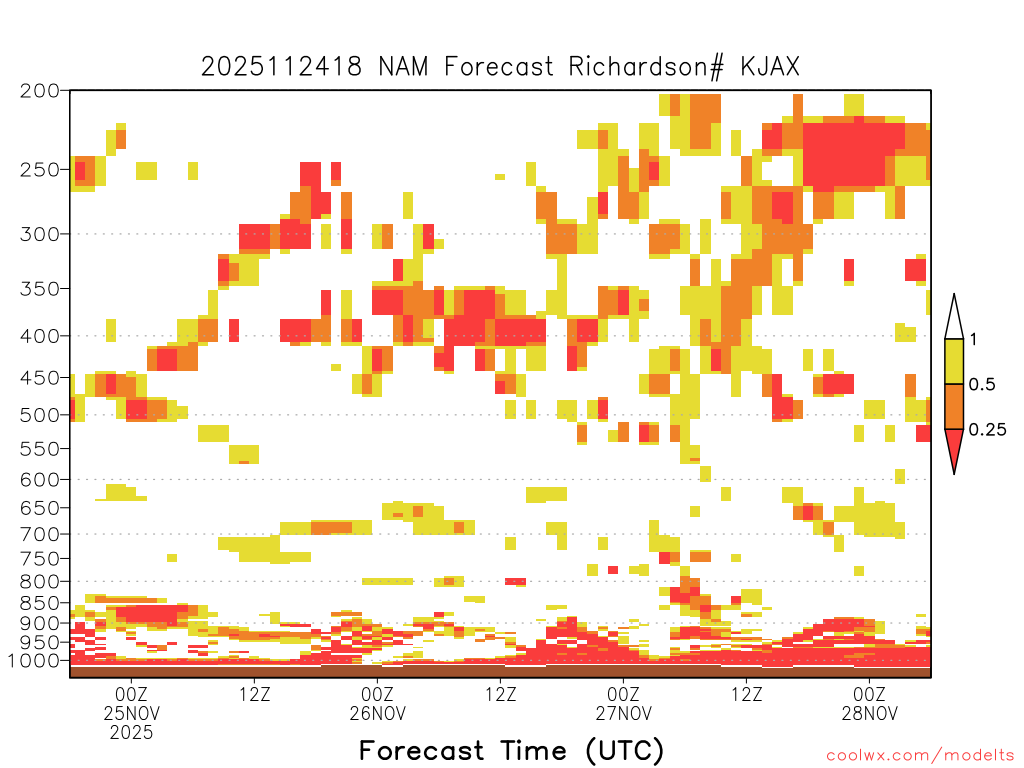 2025112418 NAM Forecast Richardson# KJAX

200
250
300
350
400
450
500
550
600
650
700
750
800
850
900
950
1000

1
0.5
0.25

00Z
25NOV
2025

12Z

00Z
26NOV

12Z

00Z
27NOV

12Z

00Z
28NOV

Forecast Time (UTC)

coolwx.com/modelts